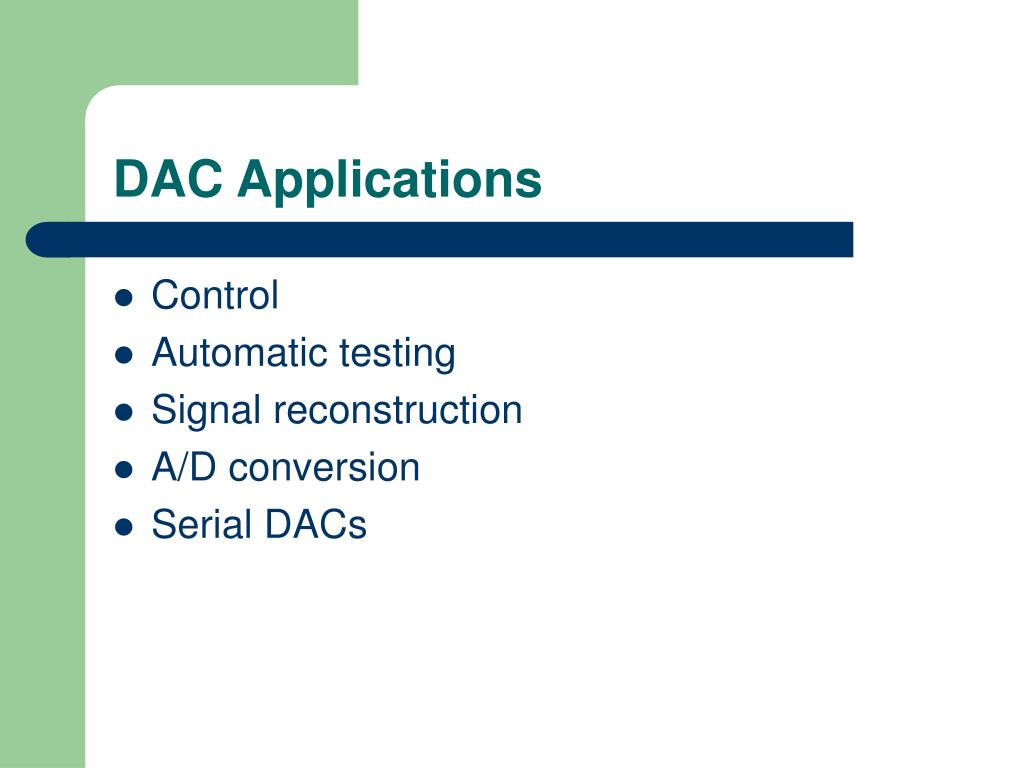 DAC Applications

- Control
- Automatic testing
- Signal reconstruction
- A/D conversion
- Serial DACs